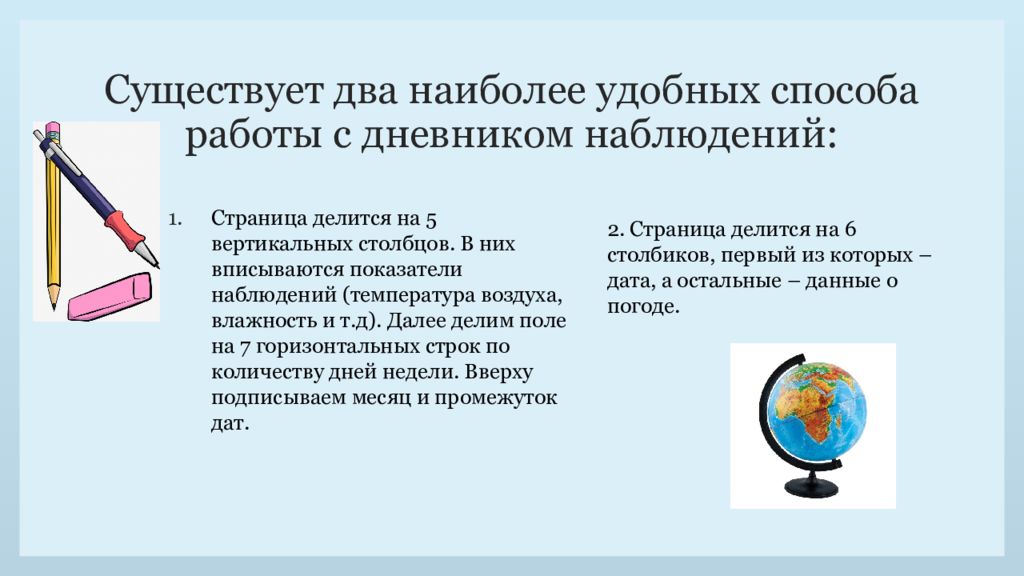 Существует два наиболее удобных способа работы с дневником наблюдений:

1. Страница делится на 5 вертикальных столбцов. В них вписываются показатели наблюдений (температура воздуха, влажность и т.д). Далее делим поле на 7 горизонтальных строк по количеству дней недели. Вверху подписываем месяц и промежуток дат.

2. Страница делится на 6 столбиков, первый из которых – дата, а остальные – данные о погоде.